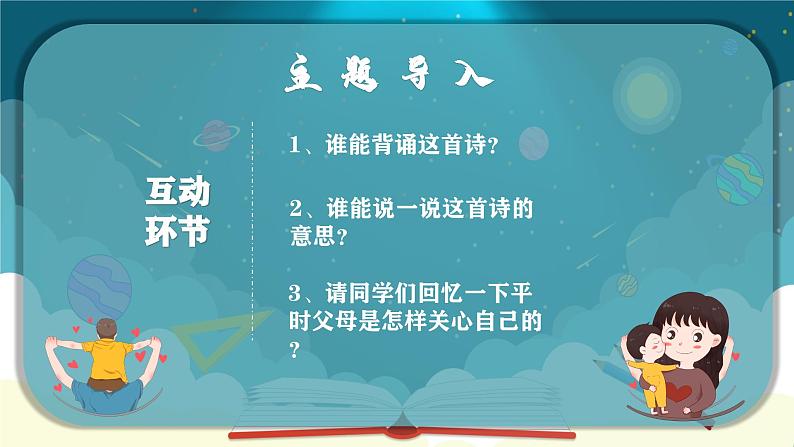 主题导入

互动环节

1、谁能背诵这首诗？

2、谁能说一说这首诗的意思？

3、请同学们回忆一下平时父母是怎样关心自己的？